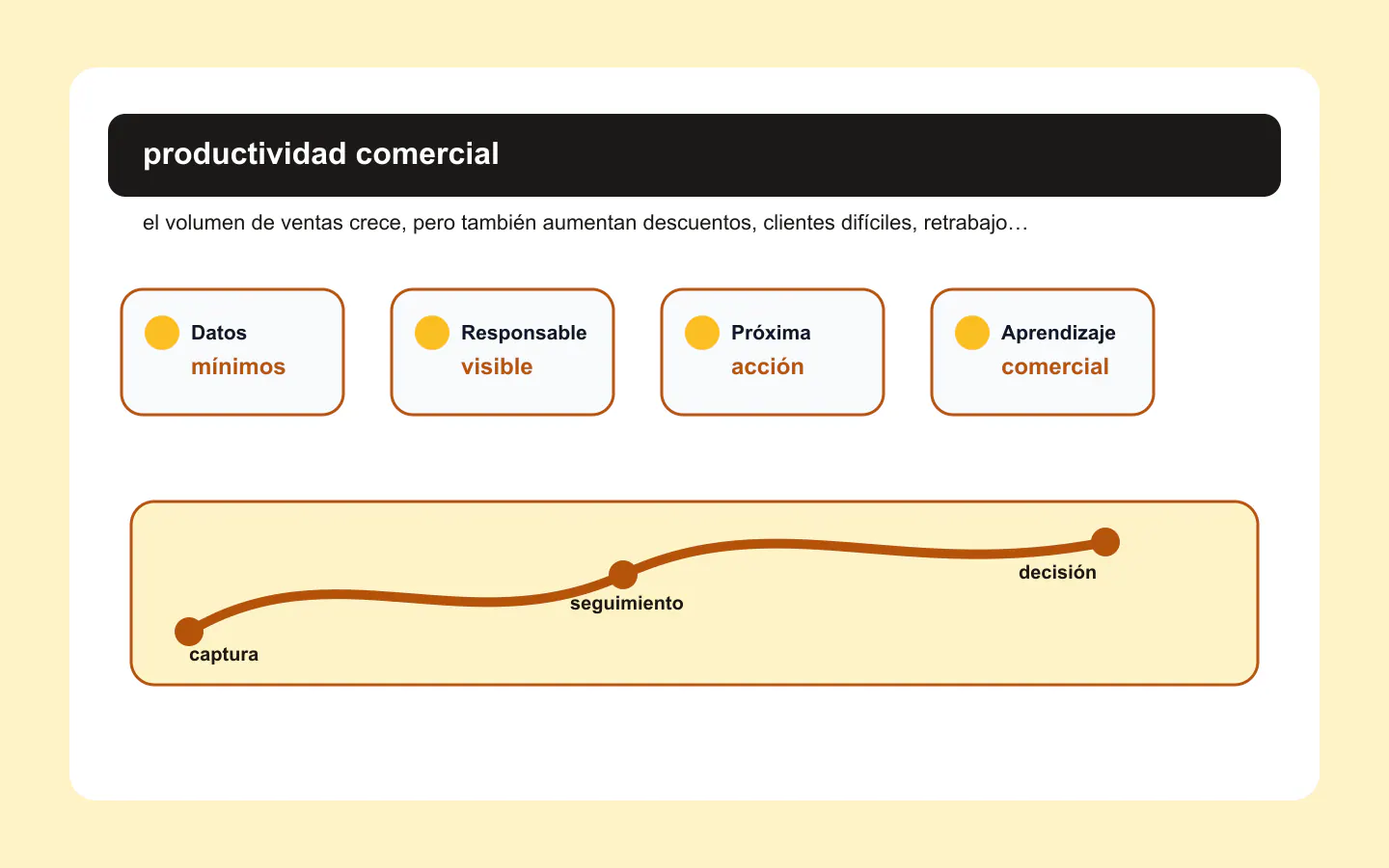 productividad comercial

el volumen de ventas crece, pero también aumentan descuentos, clientes difíciles, retrabajo…

Datos mínimos

Responsable visible

Próxima acción

Aprendizaje comercial

captura

seguimiento

decisión